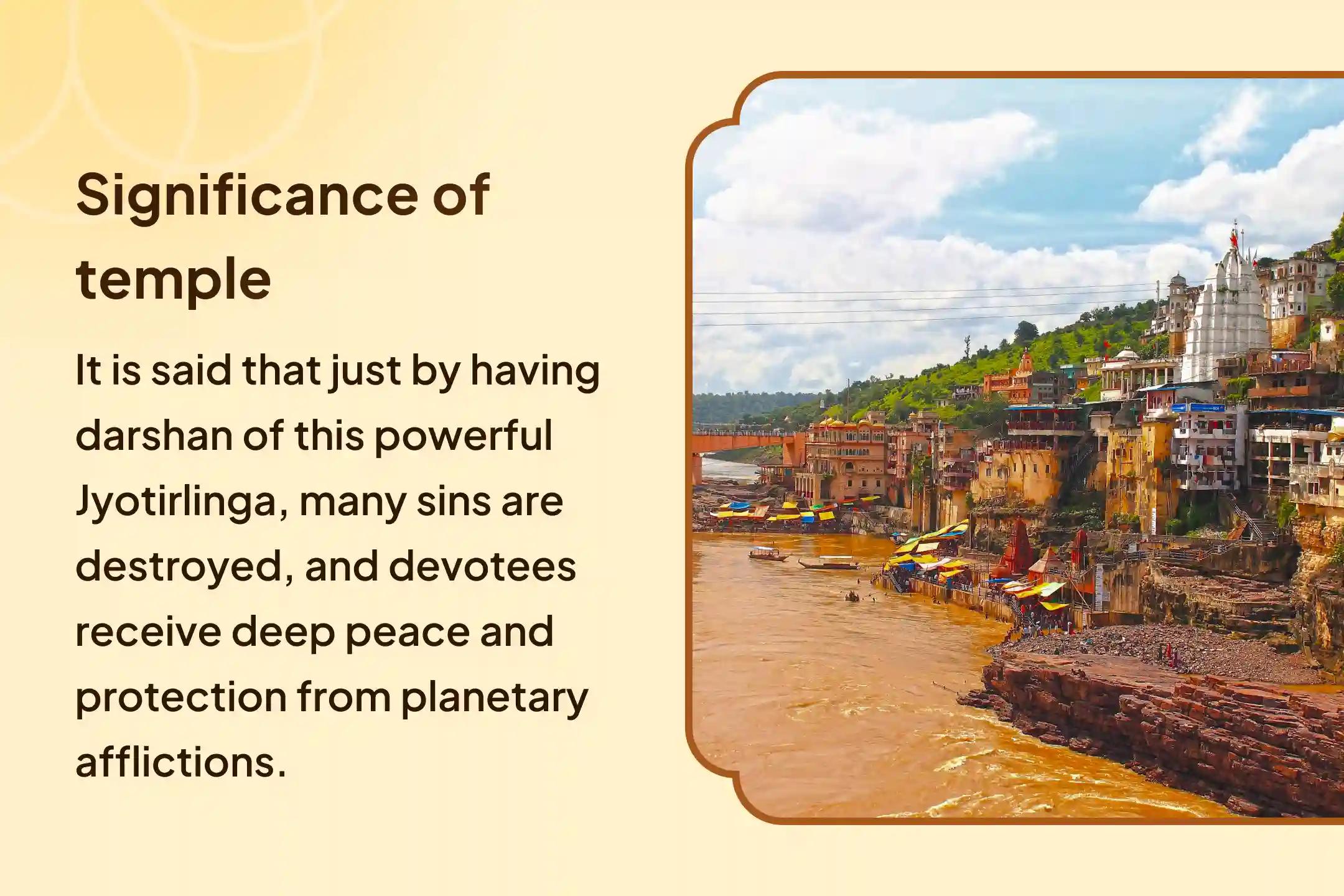 Significance of temple

It is said that just by having darshan of this powerful Jyotirlinga, many sins are destroyed, and devotees receive deep peace and protection from planetary afflictions.